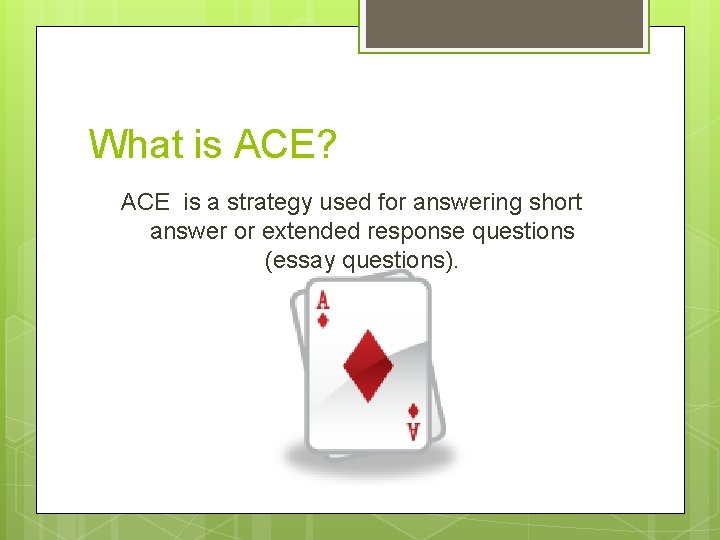 What is ACE?

ACE is a strategy used for answering short answer or extended response questions (essay questions).

A

A